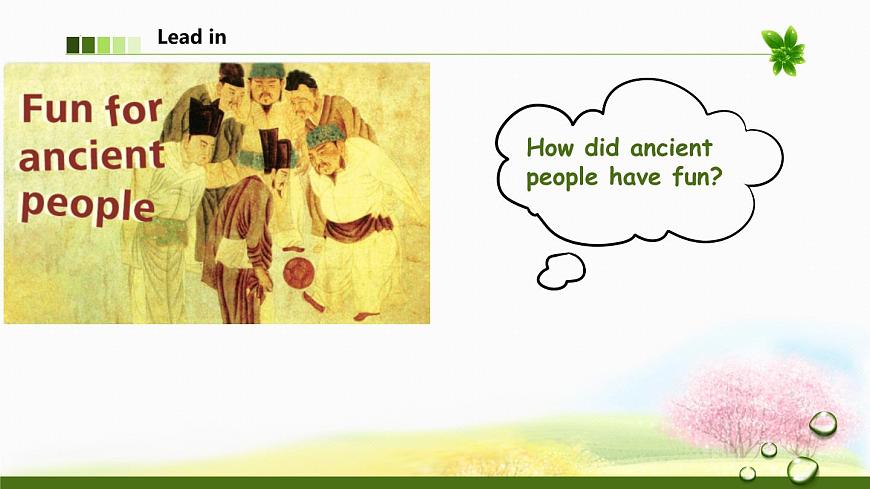 Lead in

Fun for ancient people

How did ancient people have fun?